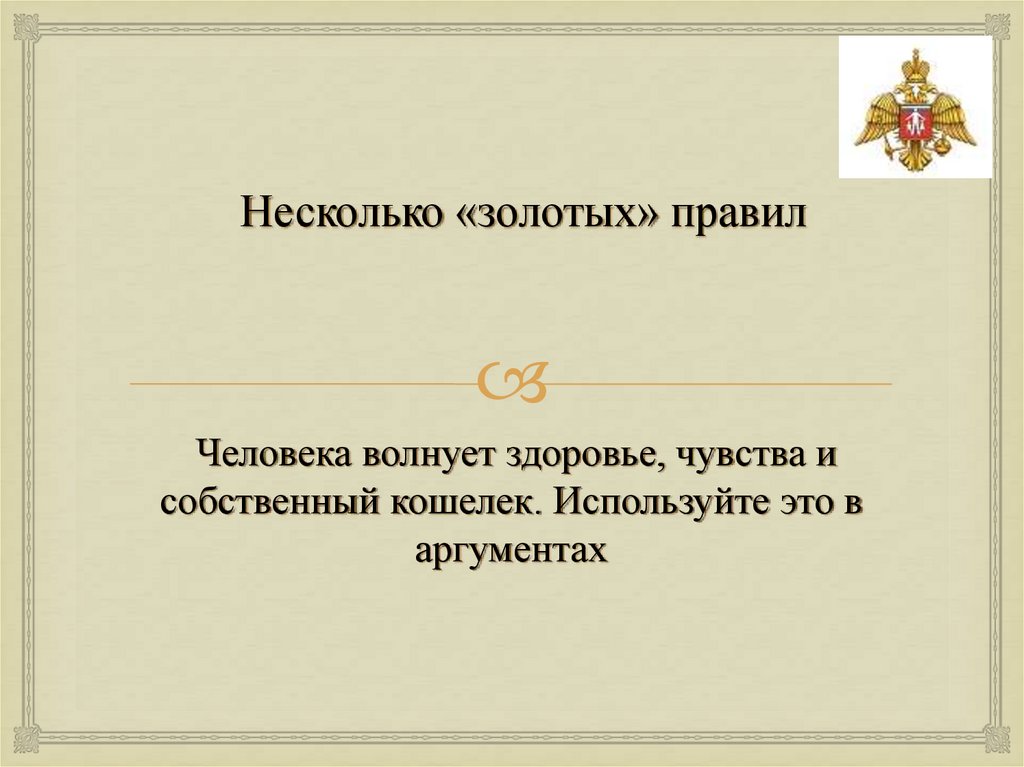 Несколько «золотых» правил

Человека волнует здоровье, чувства и собственный кошелек. Используйте это в аргументах